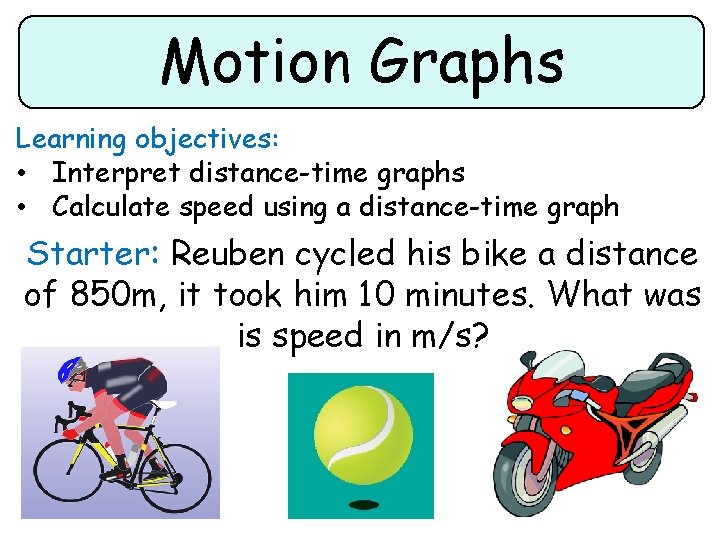 Motion Graphs

Learning objectives:
• Interpret distance-time graphs
• Calculate speed using a distance-time graph

Starter: Reuben cycled his bike a distance of 850m, it took him 10 minutes. What was is speed in m/s?